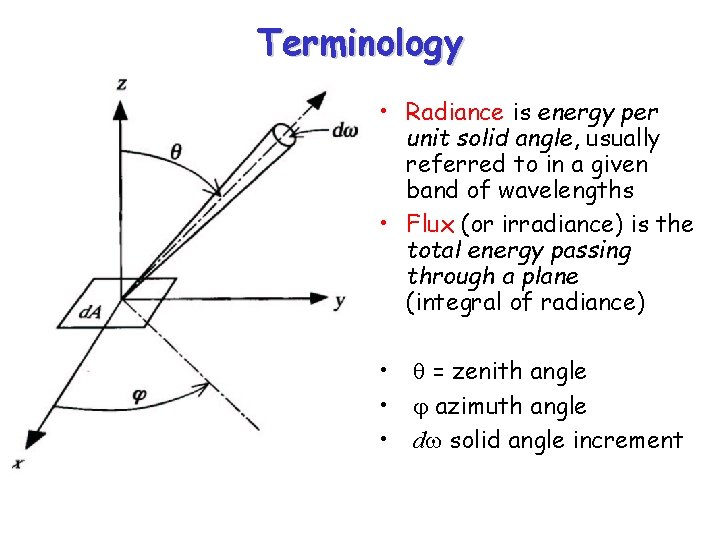 Terminology

$z$

$\theta$

$d\omega$

$dA$

$y$

$\varphi$

$x$

• Radiance is energy per unit solid angle, usually referred to in a given band of wavelengths

• Flux (or irradiance) is the total energy passing through a plane (integral of radiance)

• $\theta$ = zenith angle

• $\varphi$ azimuth angle

• $d\omega$ solid angle increment